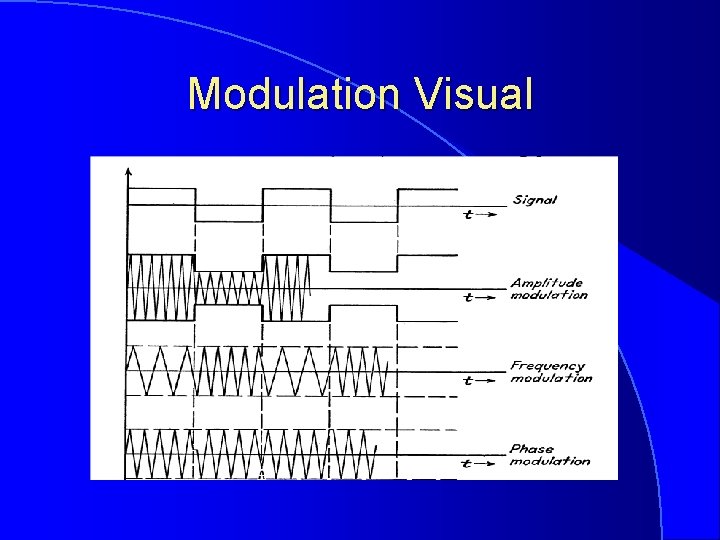 Modulation Visual

Signal
t →

Amplitude modulation
t →

Frequency modulation
t →

Phase modulation
t →